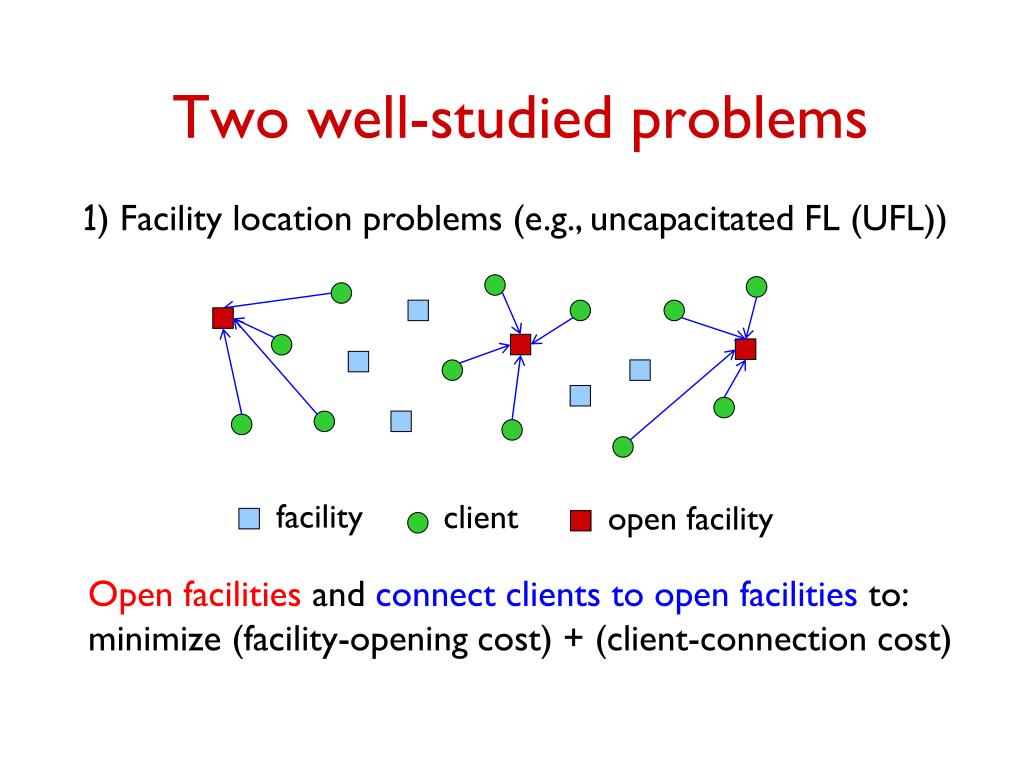 Two well-studied problems

1) Facility location problems (e.g., uncapacitated FL (UFL))

facility client open facility

Open facilities and connect clients to open facilities to: minimize (facility-opening cost) + (client-connection cost)